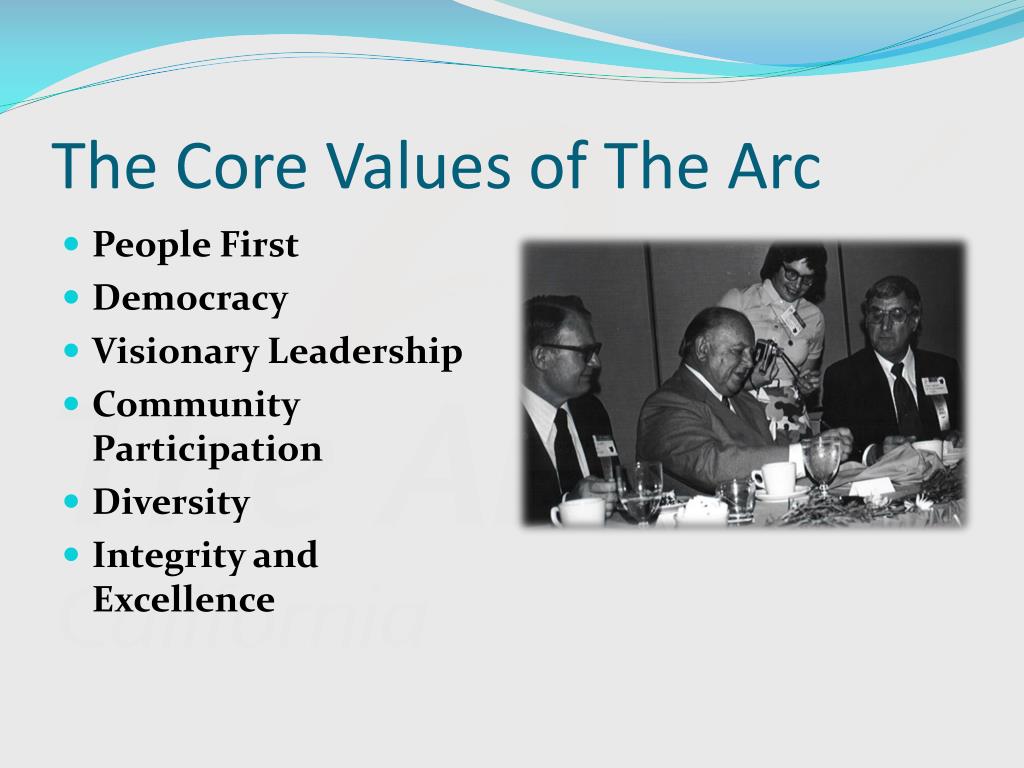 The Core Values of The Arc

- People First
- Democracy
- Visionary Leadership
- Community Participation
- Diversity
- Integrity and Excellence

The Arc California